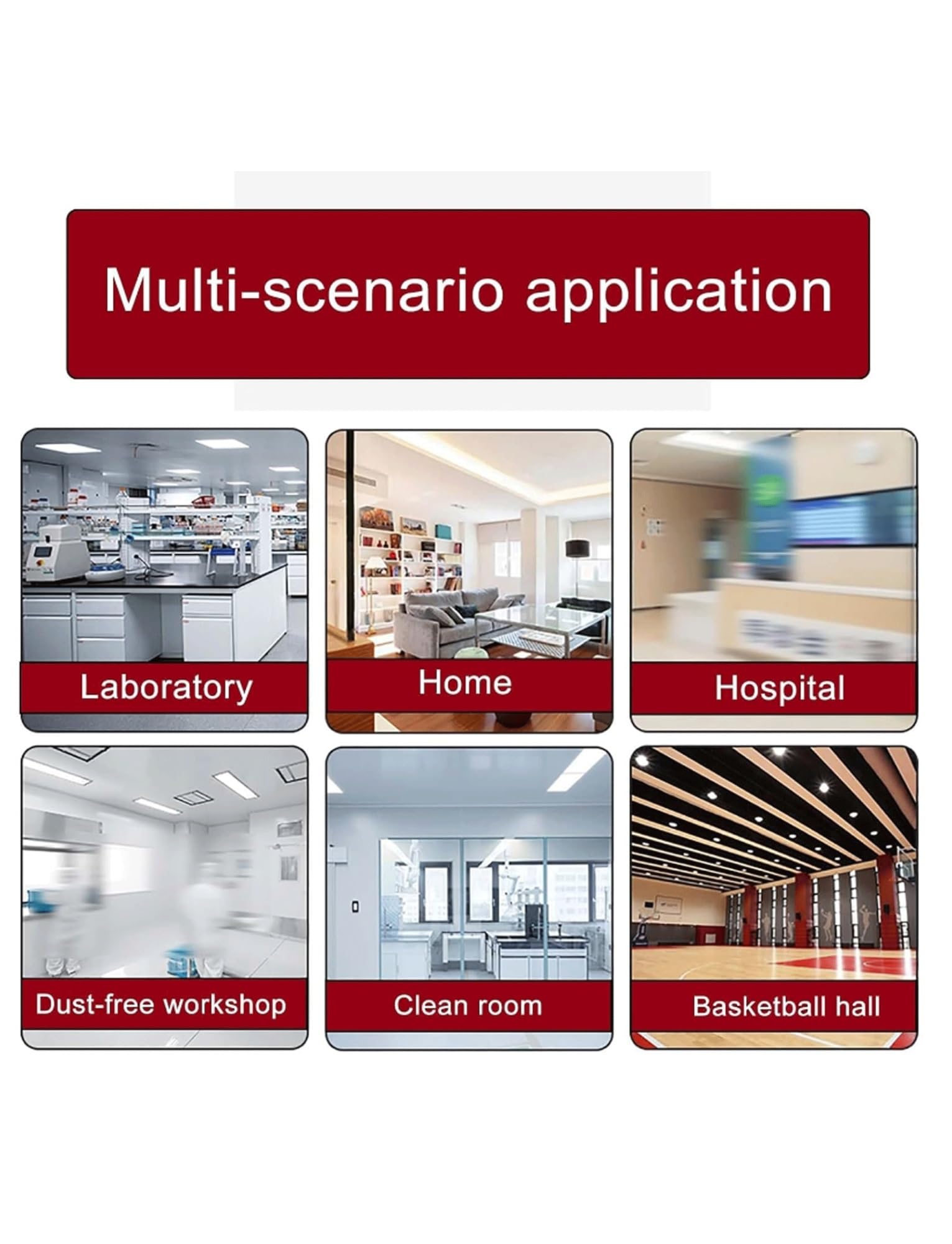 Multi-scenario application

Laboratory

Home

Hospital

Dust-free workshop

Clean room

Basketball hall